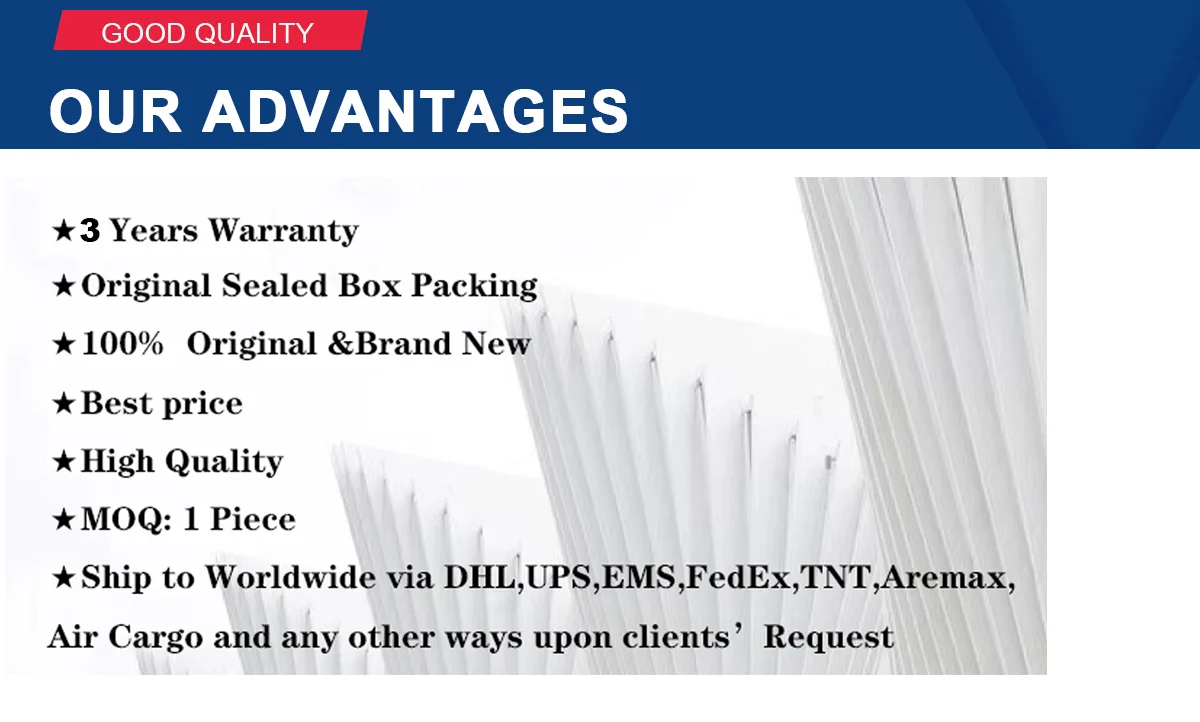 GOOD QUALITY

OUR ADVANTAGES

★3 Years Warranty

★Original Sealed Box Packing

★100%  Original &Brand New

★Best price

★High Quality

★MOQ: 1 Piece

★Ship to Worldwide via DHL,UPS,EMS,FedEx,TNT,Aremax, Air Cargo and any other ways upon clients’ Request